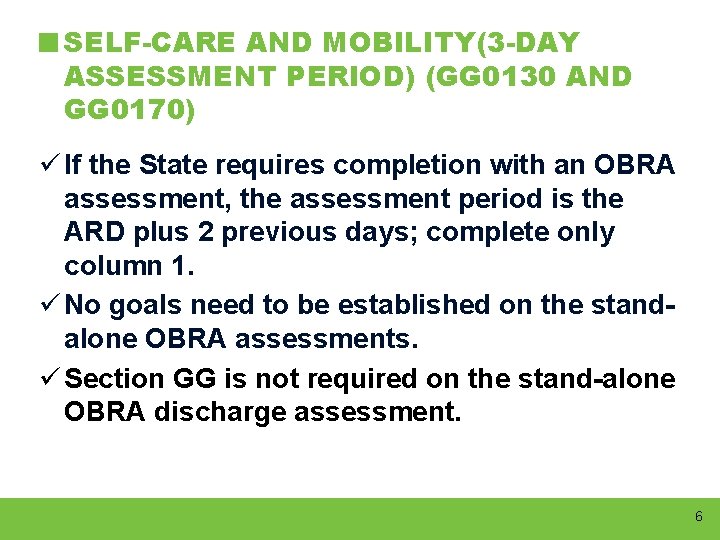 ■ SELF-CARE AND MOBILITY(3-DAY ASSESSMENT PERIOD) (GG0130 AND GG0170)

✓ If the State requires completion with an OBRA assessment, the assessment period is the ARD plus 2 previous days; complete only column 1.

✓ No goals need to be established on the stand-alone OBRA assessments.

✓ Section GG is not required on the stand-alone OBRA discharge assessment.

6